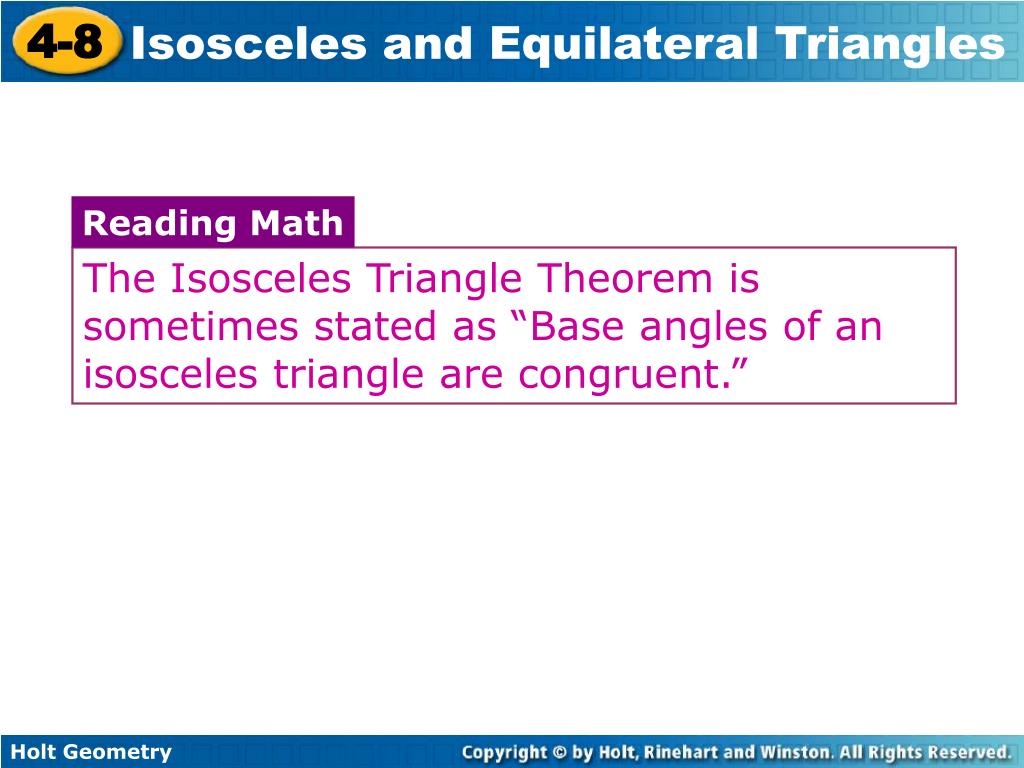 4-8 Isosceles and Equilateral Triangles

Reading Math

The Isosceles Triangle Theorem is sometimes stated as “Base angles of an isosceles triangle are congruent.”

Holt Geometry

Copyright © by Holt, Rinehart and Winston. All Rights Reserved.